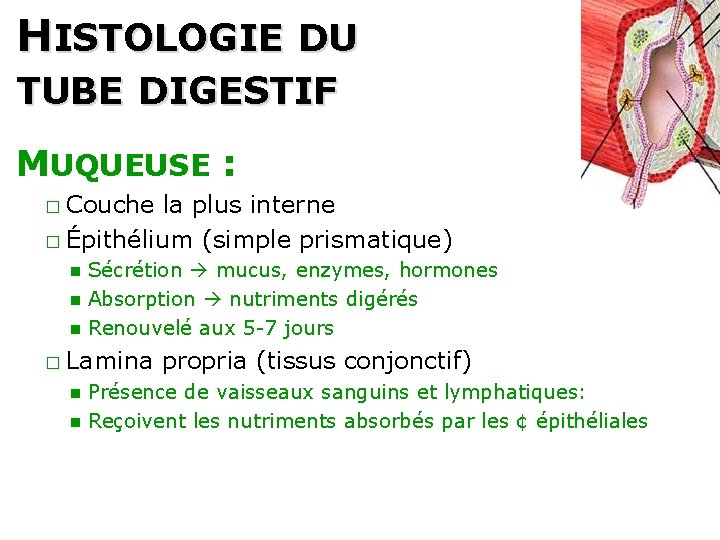 HISTOLOGIE DU TUBE DIGESTIF

MUQUEUSE :

□ Couche la plus interne
□ Épithélium (simple prismatique)
■ Sécrétion → mucus, enzymes, hormones
■ Absorption → nutriments digérés
■ Renouvelé aux 5-7 jours
□ Lamina propria (tissus conjonctif)
■ Présence de vaisseaux sanguins et lymphatiques:
■ Reçoivent les nutriments absorbés par les ¢ épithéliales